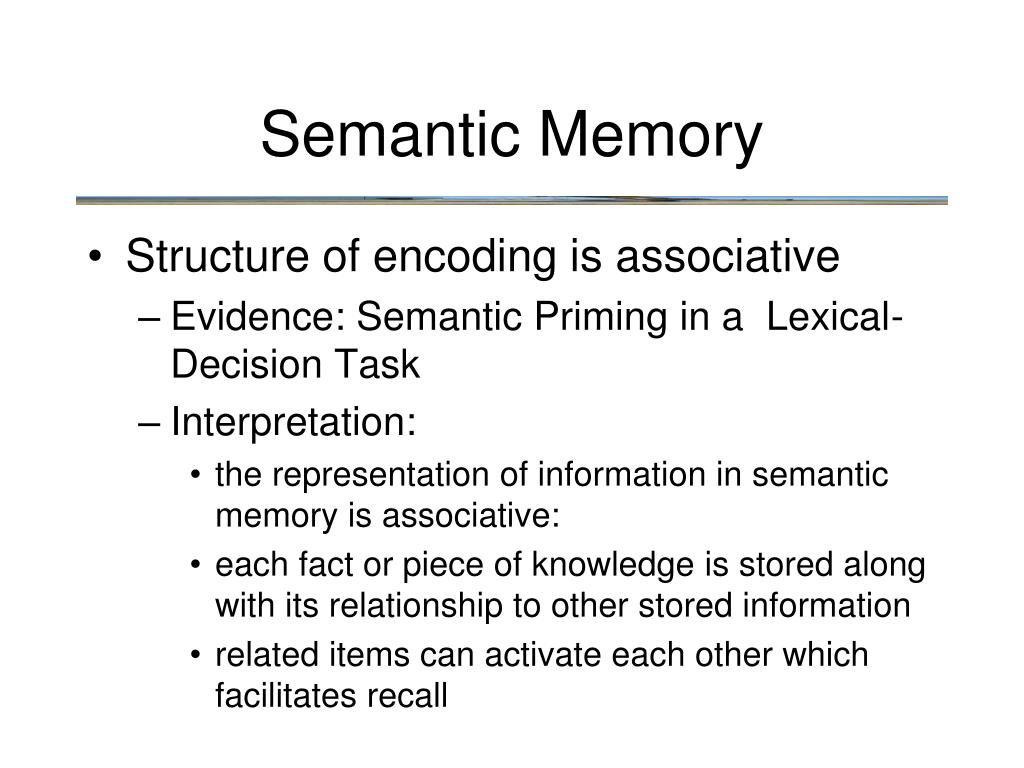 Semantic Memory

• Structure of encoding is associative
– Evidence: Semantic Priming in a Lexical-Decision Task
– Interpretation:
• the representation of information in semantic memory is associative:
• each fact or piece of knowledge is stored along with its relationship to other stored information
• related items can activate each other which facilitates recall